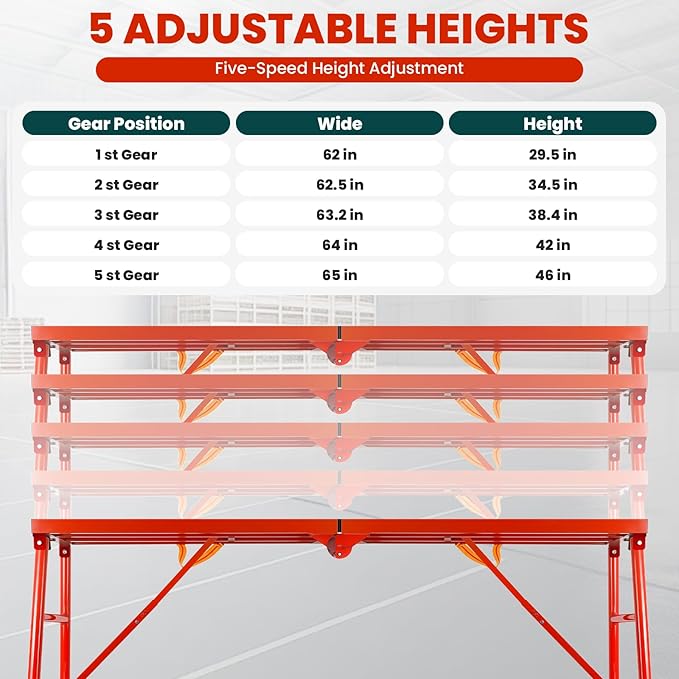 5 ADJUSTABLE HEIGHTS

Five-Speed Height Adjustment

| Gear Position | Wide | Height |
|---|---|---|
| 1 st Gear | 62 in | 29.5 in |
| 2 st Gear | 62.5 in | 34.5 in |
| 3 st Gear | 63.2 in | 38.4 in |
| 4 st Gear | 64 in | 42 in |
| 5 st Gear | 65 in | 46 in |